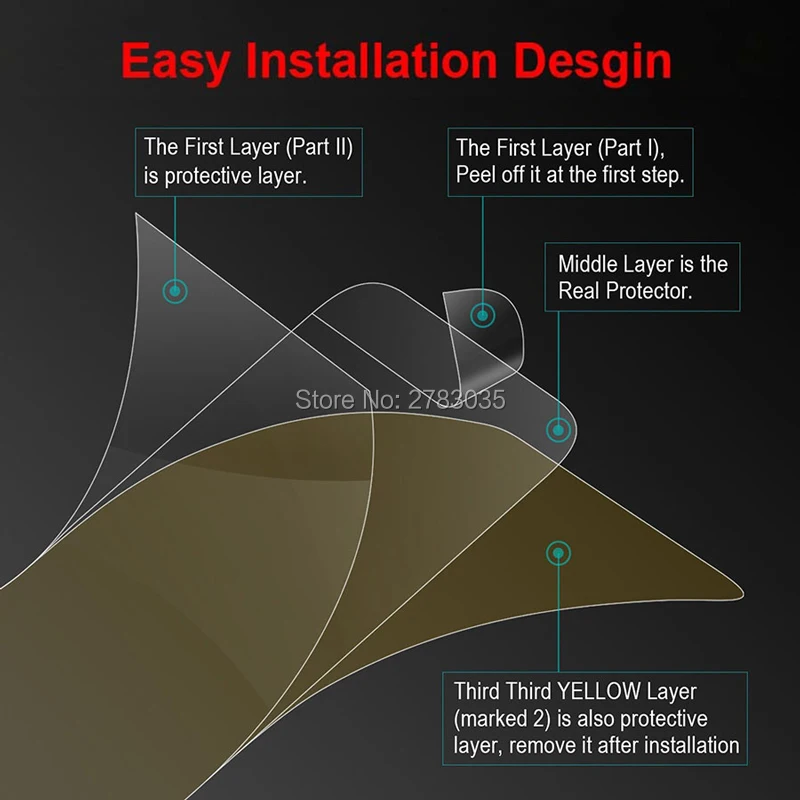 Easy Installation Desgin

The First Layer (Part II) is protective layer.

The First Layer (Part I), Peel off it at the first step.

Middle Layer is the Real Protector.

Store No: 2783035

Third Third YELLOW Layer (marked 2) is also protective layer, remove it after installation